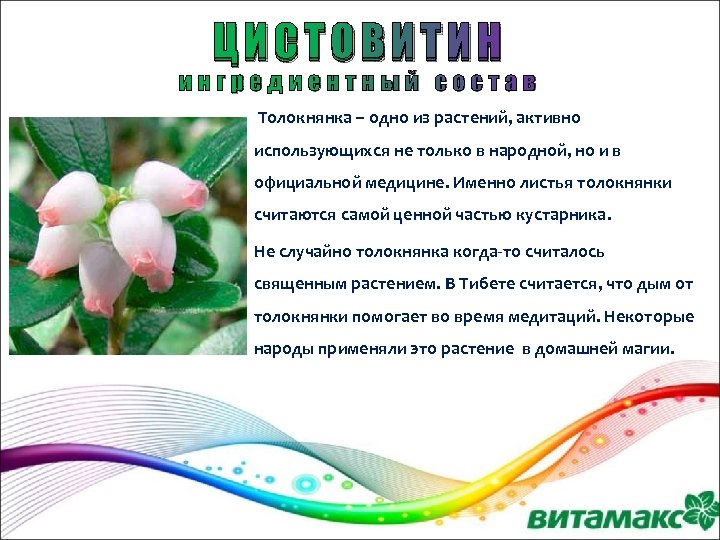 ЦИСТОВИТИН
ингредиентный состав

Толокнянка – одно из растений, активно использующихся не только в народной, но и в официальной медицине. Именно листья толокнянки считаются самой ценной частью кустарника.

Не случайно толокнянка когда-то считалось священным растением. В Тибете считается, что дым от толокнянки помогает во время медитаций. Некоторые народы применяли это растение в домашней магии.

витамакс